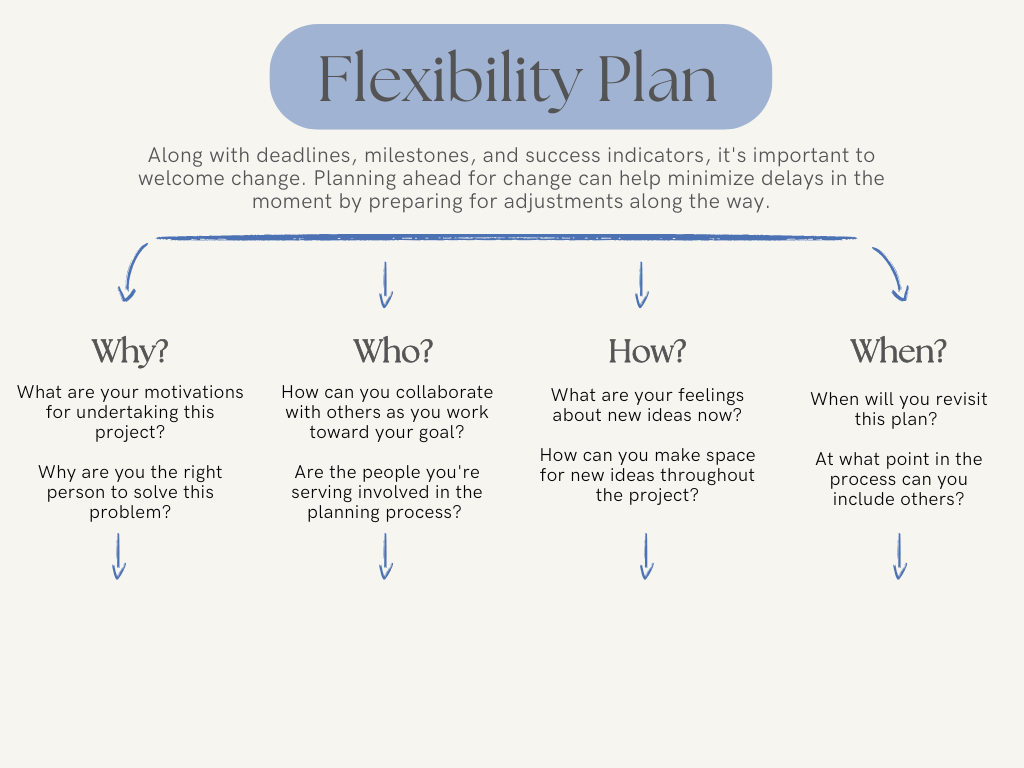 Flexibility Plan

Along with deadlines, milestones, and success indicators, it's important to welcome change. Planning ahead for change can help minimize delays in the moment by preparing for adjustments along the way.

Why?

What are your motivations for undertaking this project?

Why are you the right person to solve this problem?

Who?

How can you collaborate with others as you work toward your goal?

Are the people you're serving involved in the planning process?

How?

What are your feelings about new ideas now?

How can you make space for new ideas throughout the project?

When?

When will you revisit this plan?

At what point in the process can you include others?